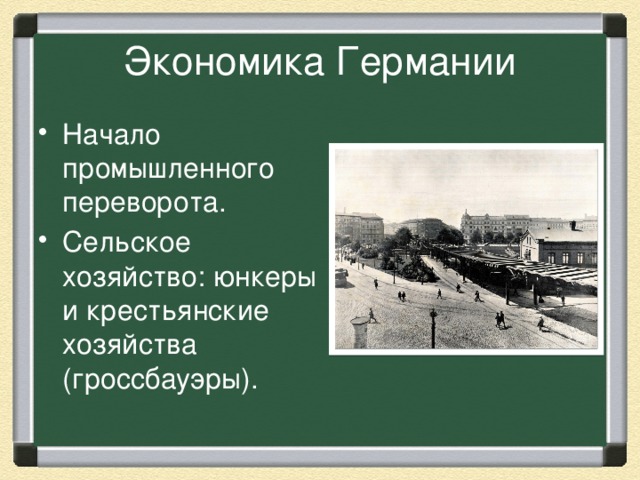 Экономика Германии

• Начало промышленного переворота.
• Сельское хозяйство: юнкеры и крестьянские хозяйства (гроссбауэры).